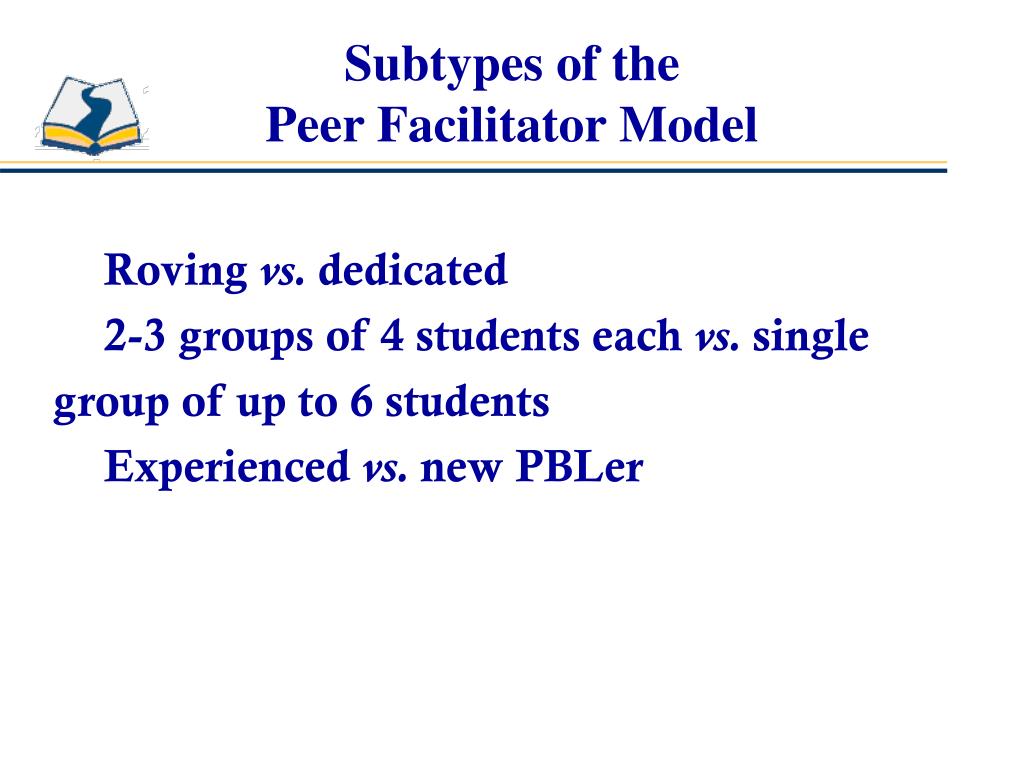 Subtypes of the
Peer Facilitator Model

Roving vs. dedicated

2-3 groups of 4 students each vs. single group of up to 6 students

Experienced vs. new PBLer